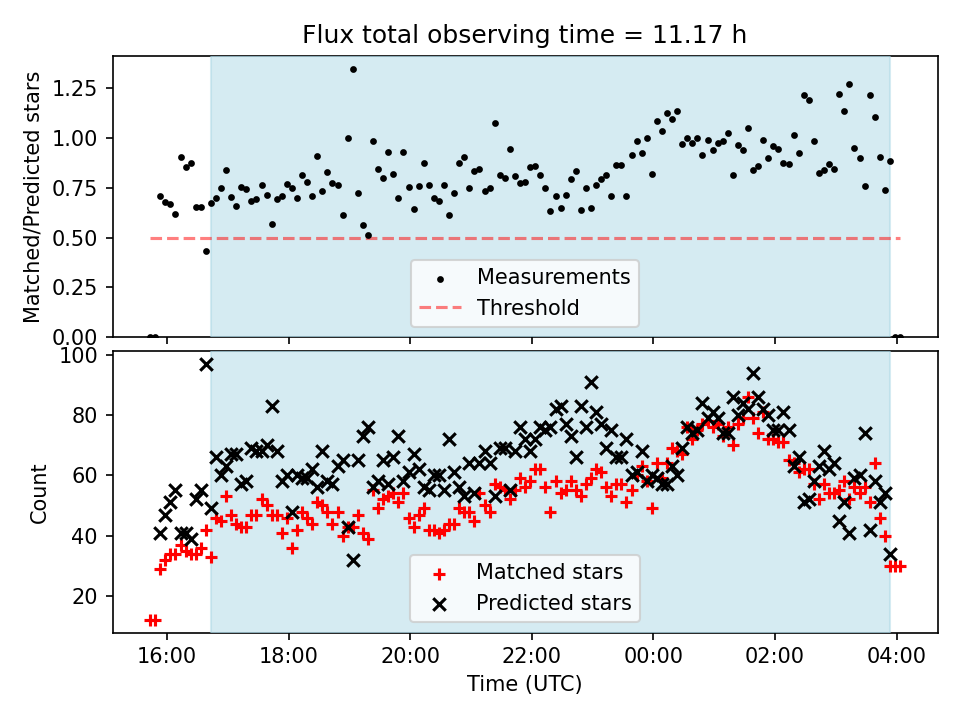 Flux total observing time = 11.17 h

Matched/Predicted stars

1.25
1.00
0.75
0.50
0.25
0.00

Measurements
Threshold

Count

100
80
60
40
20

Matched stars
Predicted stars

16:00
18:00
20:00
22:00
00:00
02:00
04:00

Time (UTC)